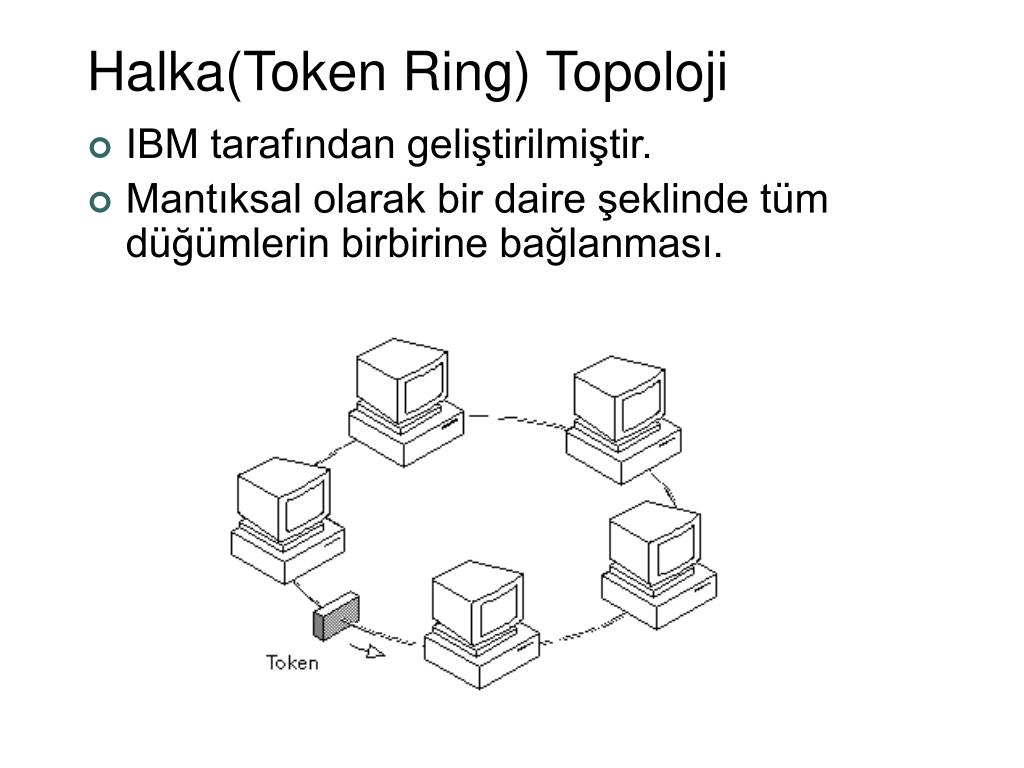 Halka(Token Ring) Topoloji

IBM tarafından geliştirilmiştir.

Mantıksal olarak bir daire şeklinde tüm düğümlerin birbirine bağlanması.

Token